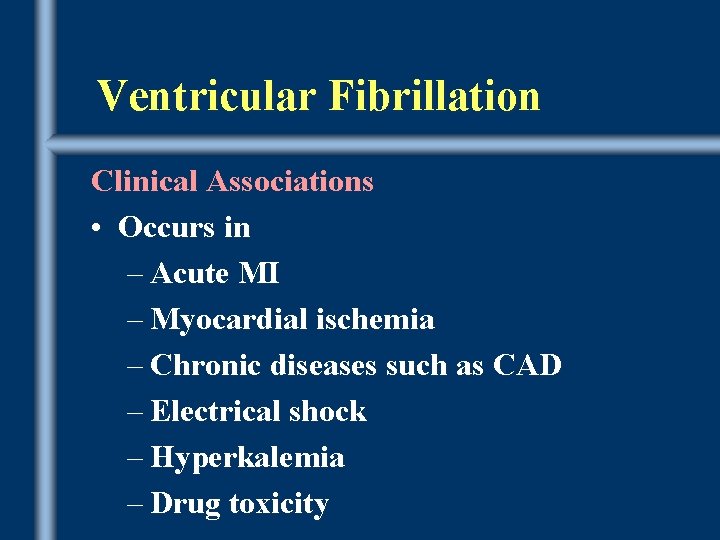 Ventricular Fibrillation

Clinical Associations

• Occurs in
– Acute MI
– Myocardial ischemia
– Chronic diseases such as CAD
– Electrical shock
– Hyperkalemia
– Drug toxicity